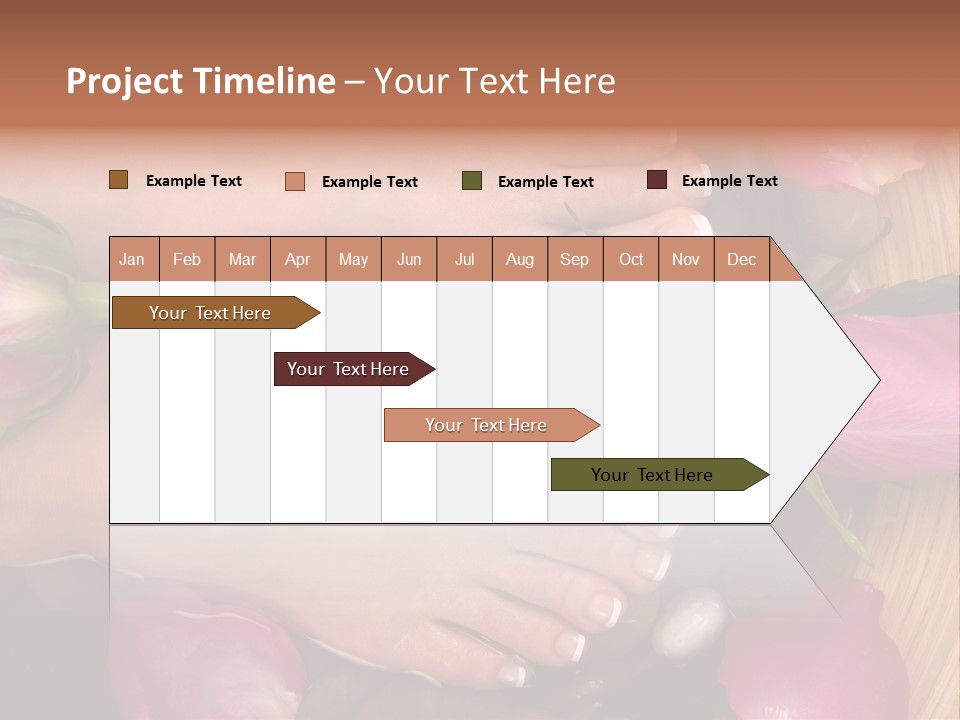 Project Timeline – Your Text Here

Example Text
Example Text
Example Text
Example Text

| Jan | Feb | Mar | Apr | May | Jun | Jul | Aug | Sep | Oct | Nov | Dec |
|---|---|---|---|---|---|---|---|---|---|---|---|

Your Text Here
Your Text Here
Your Text Here
Your Text Here